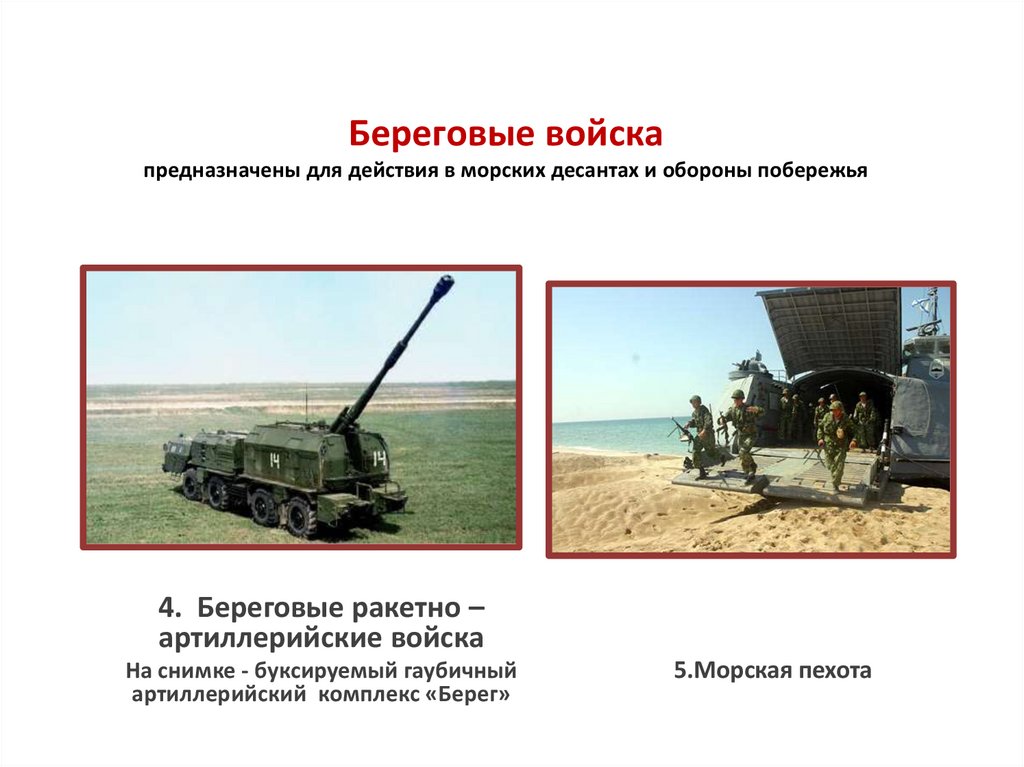 Береговые войска
предназначены для действия в морских десантах и обороны побережья

14

14

4. Береговые ракетно – артиллерийские войска
На снимке - буксируемый гаубичный артиллерийский комплекс «Берег»

5.Морская пехота